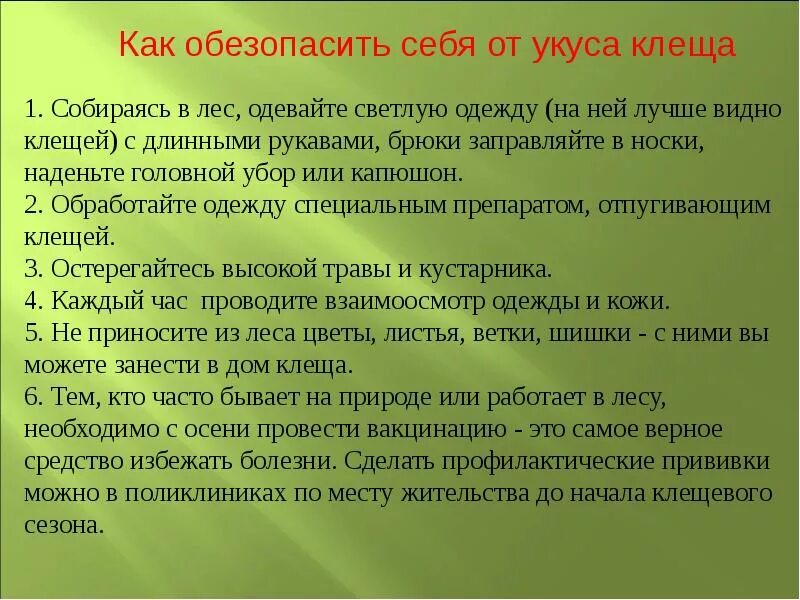 Как обезопасить себя от укуса клеща

1. Собираясь в лес, одевайте светлую одежду (на ней лучше видно клещей) с длинными рукавами, брюки заправляйте в носки, наденьте головной убор или капюшон.
2. Обработайте одежду специальным препаратом, отпугивающим клещей.
3. Остерегайтесь высокой травы и кустарника.
4. Каждый час проводите взаимоосмотр одежды и кожи.
5. Не приносите из леса цветы, листья, ветки, шишки - с ними вы можете занести в дом клеща.
6. Тем, кто часто бывает на природе или работает в лесу, необходимо с осени провести вакцинацию - это самое верное средство избежать болезни. Сделать профилактические прививки можно в поликлиниках по месту жительства до начала клещевого сезона.